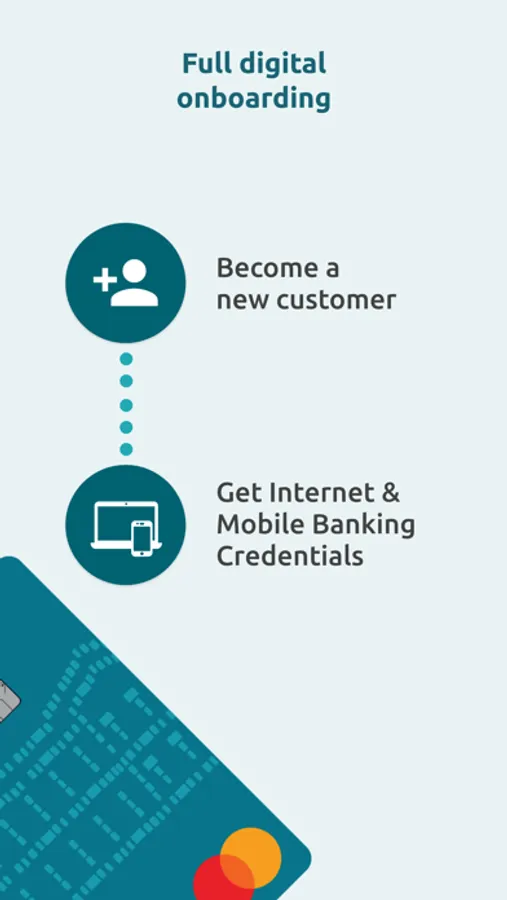 Full digital onboarding

Become a new customer

Get Internet & Mobile Banking Credentials